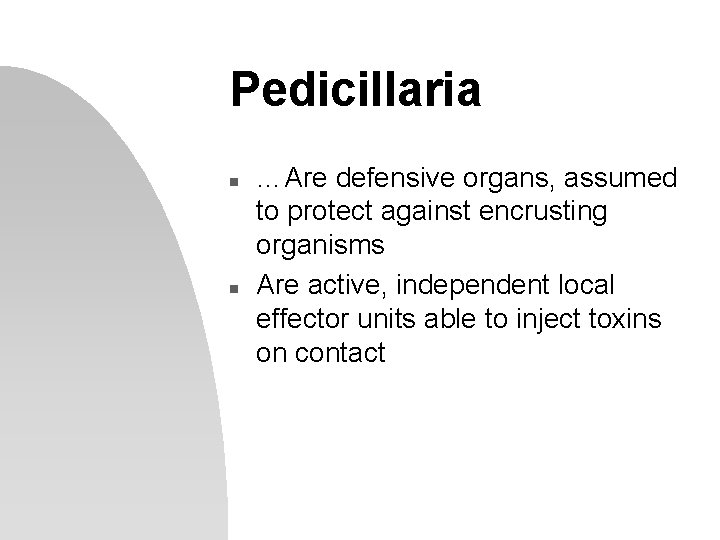 Pedicillaria

- …Are defensive organs, assumed to protect against encrusting organisms
- Are active, independent local effector units able to inject toxins on contact